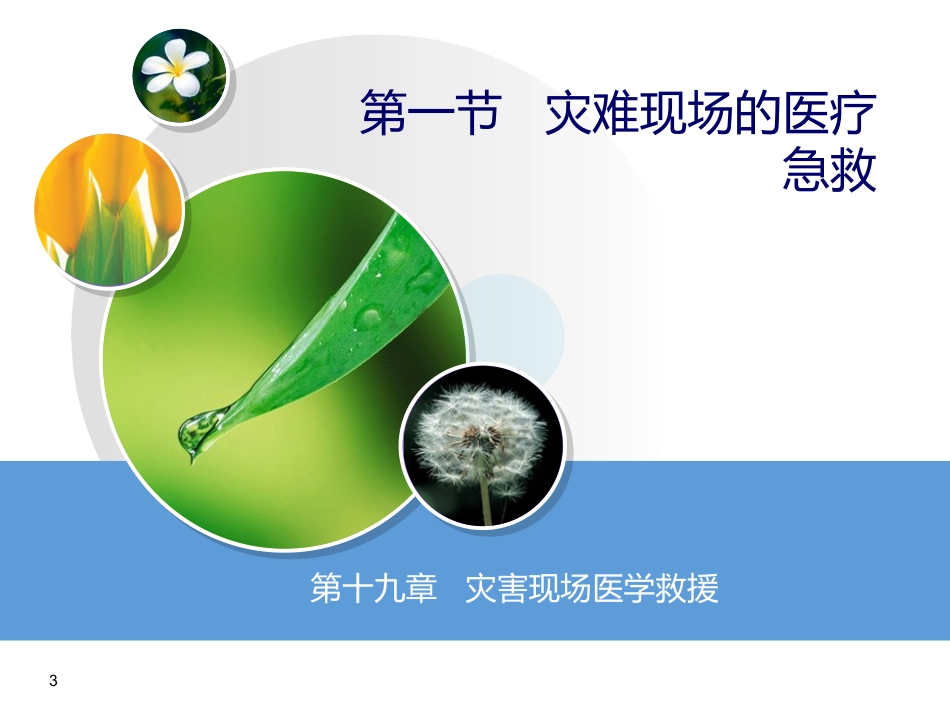 第一节　灾难现场的医疗急救

第十九章　灾害现场医学救援

3